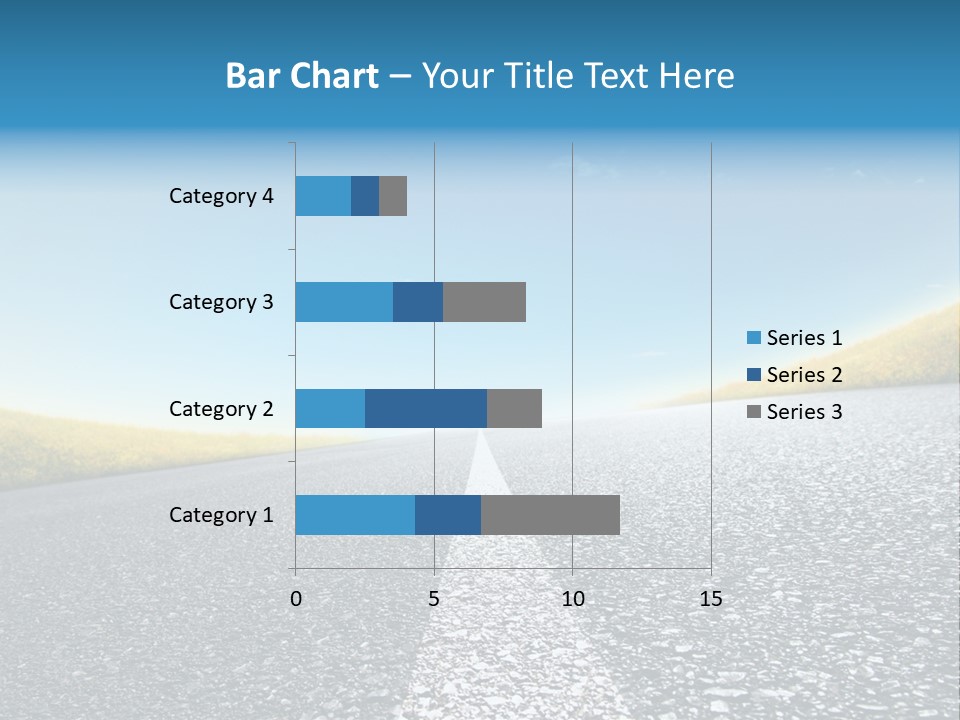 Bar Chart – Your Title Text Here

Category 4
Category 3
Category 2
Category 1

0
5
10
15

Series 1
Series 2
Series 3